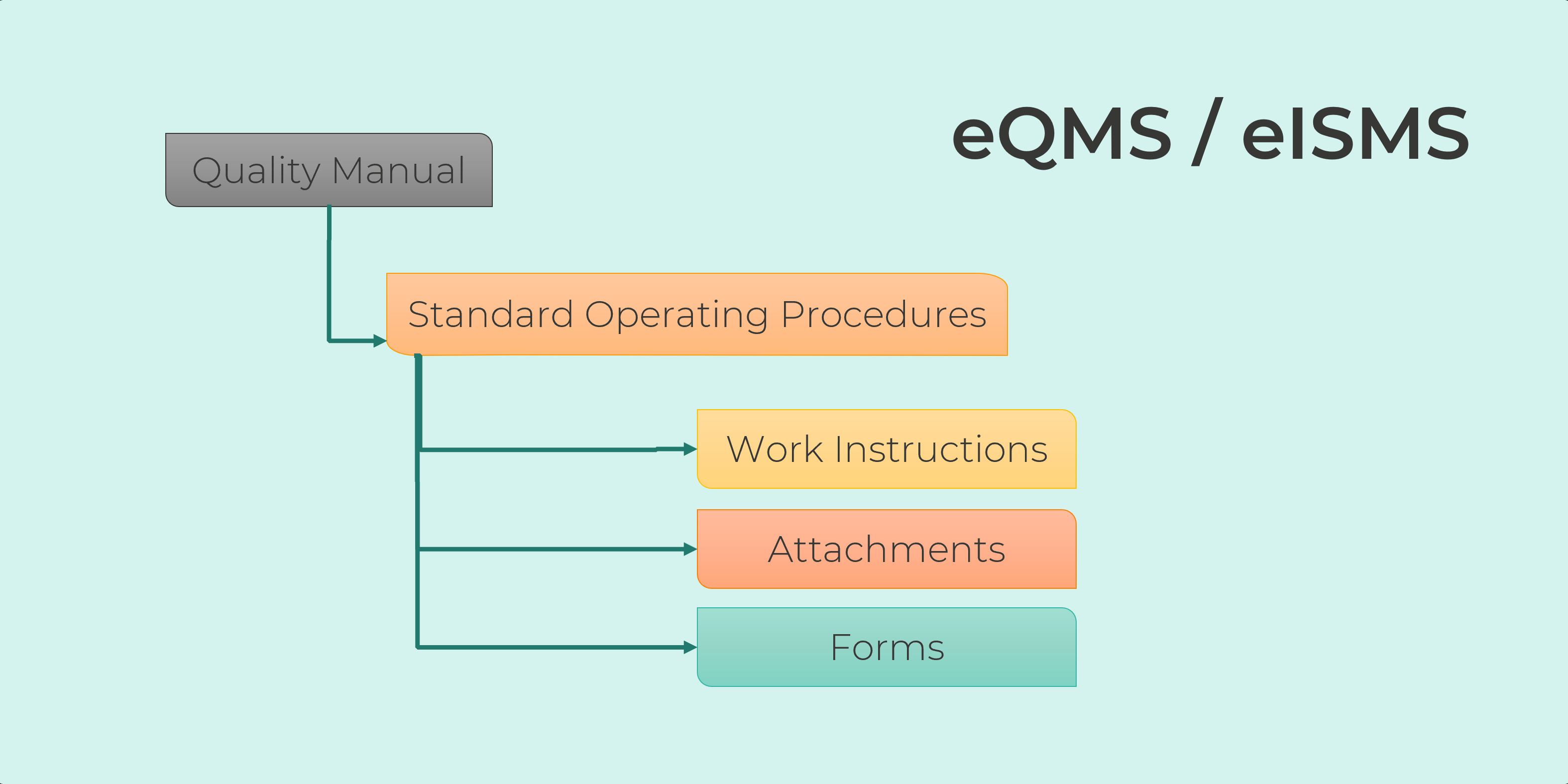 eQMS / eISMS

Quality Manual

Standard Operating Procedures

Work Instructions

Attachments

Forms